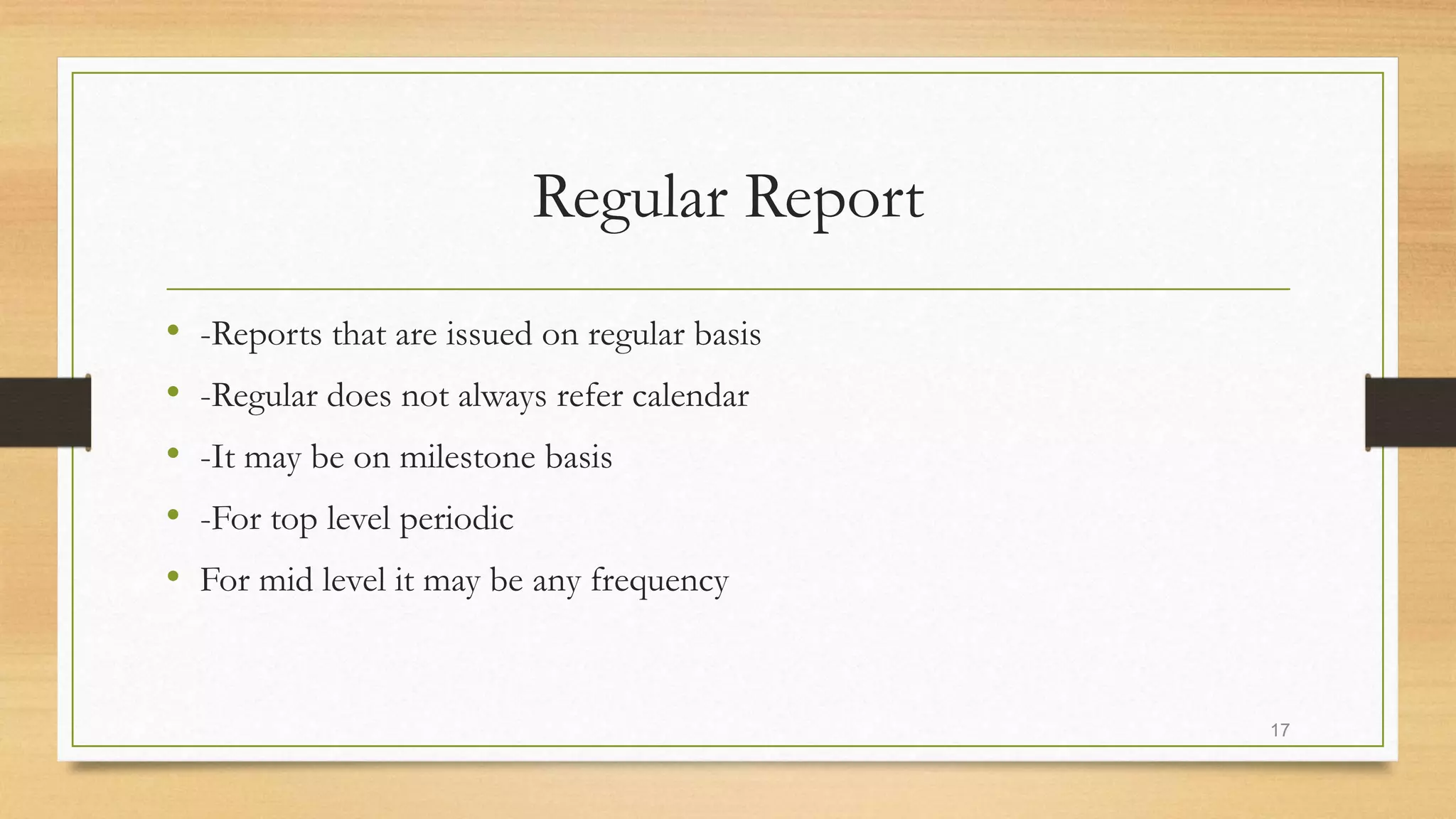 Regular Report

• -Reports that are issued on regular basis
• -Regular does not always refer calendar
• -It may be on milestone basis
• -For top level periodic
• For mid level it may be any frequency

17